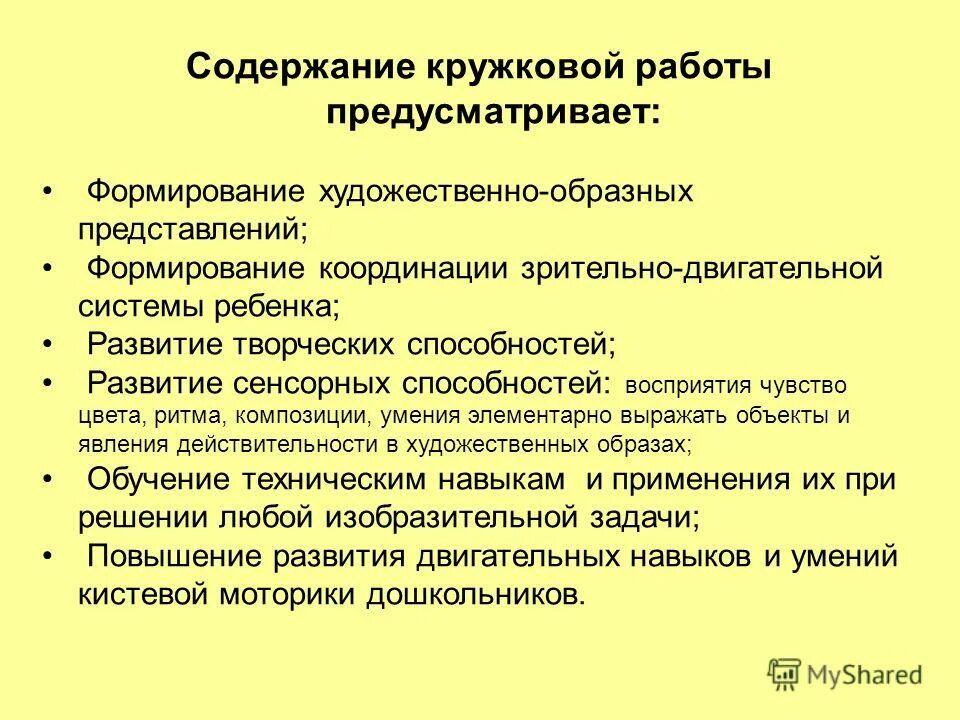 Содержание кружковой работы предусматривает:

• Формирование художественно-образных представлений;
• Формирование координации зрительно-двигательной системы ребенка;
• Развитие творческих способностей;
• Развитие сенсорных способностей: восприятия чувство цвета, ритма, композиции, умения элементарно выражать объекты и явления действительности в художественных образах;
• Обучение техническим навыкам и применения их при решении любой изобразительной задачи;
• Повышение развития двигательных навыков и умений кистевой моторики дошкольников.

MyShared